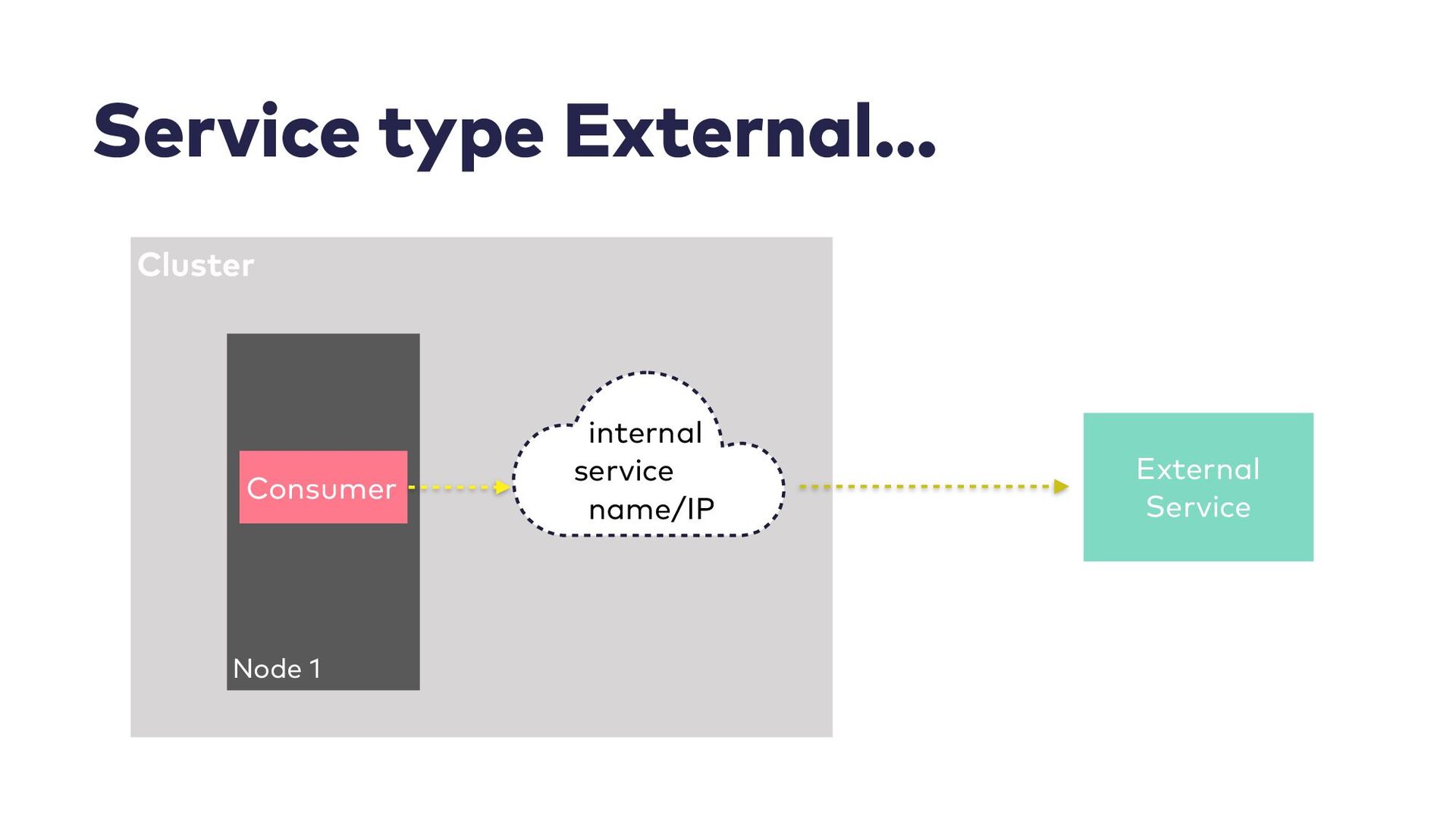 Service type External...

Cluster

Consumer

Node 1

internal service name/IP

External Service